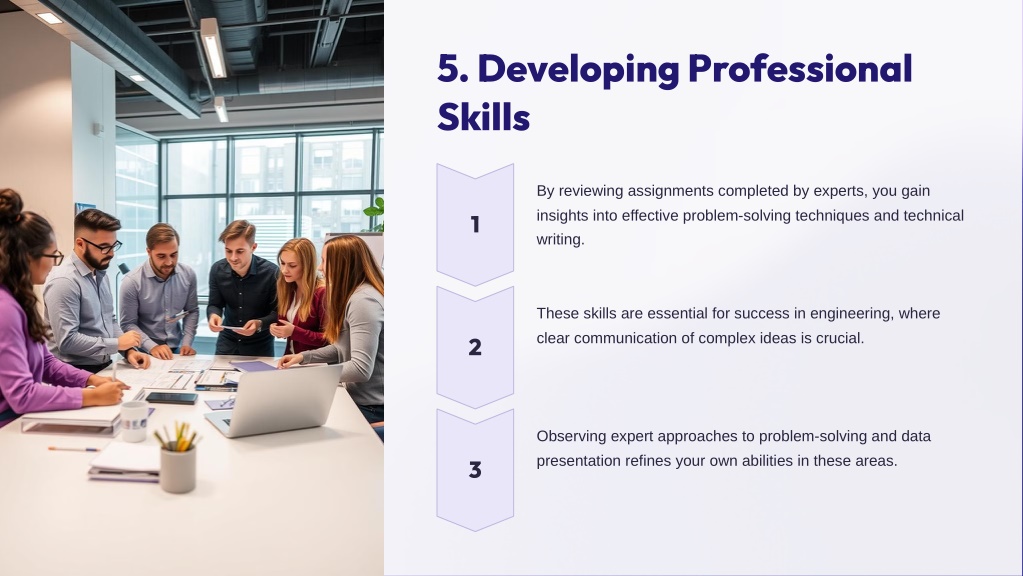 5. Developing Professional Skills

1

By reviewing assignments completed by experts, you gain insights into effective problem-solving techniques and technical writing.

2

These skills are essential for success in engineering, where clear communication of complex ideas is crucial.

3

Observing expert approaches to problem-solving and data presentation refines your own abilities in these areas.